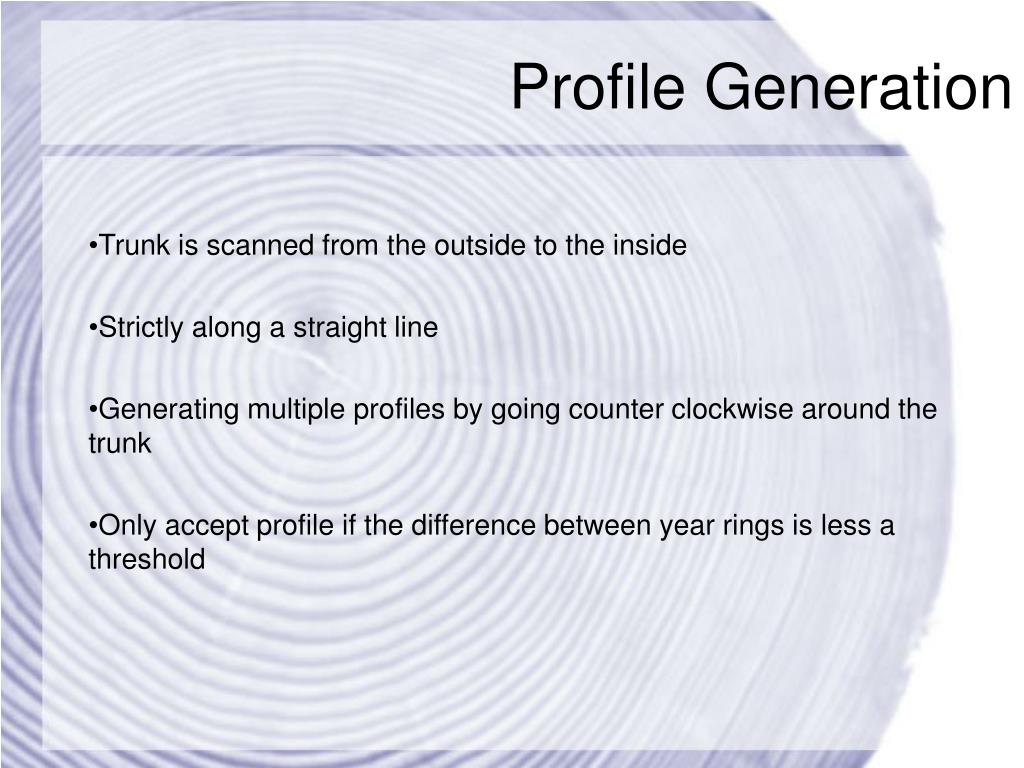 Profile Generation

•Trunk is scanned from the outside to the inside

•Strictly along a straight line

•Generating multiple profiles by going counter clockwise around the trunk

•Only accept profile if the difference between year rings is less a threshold